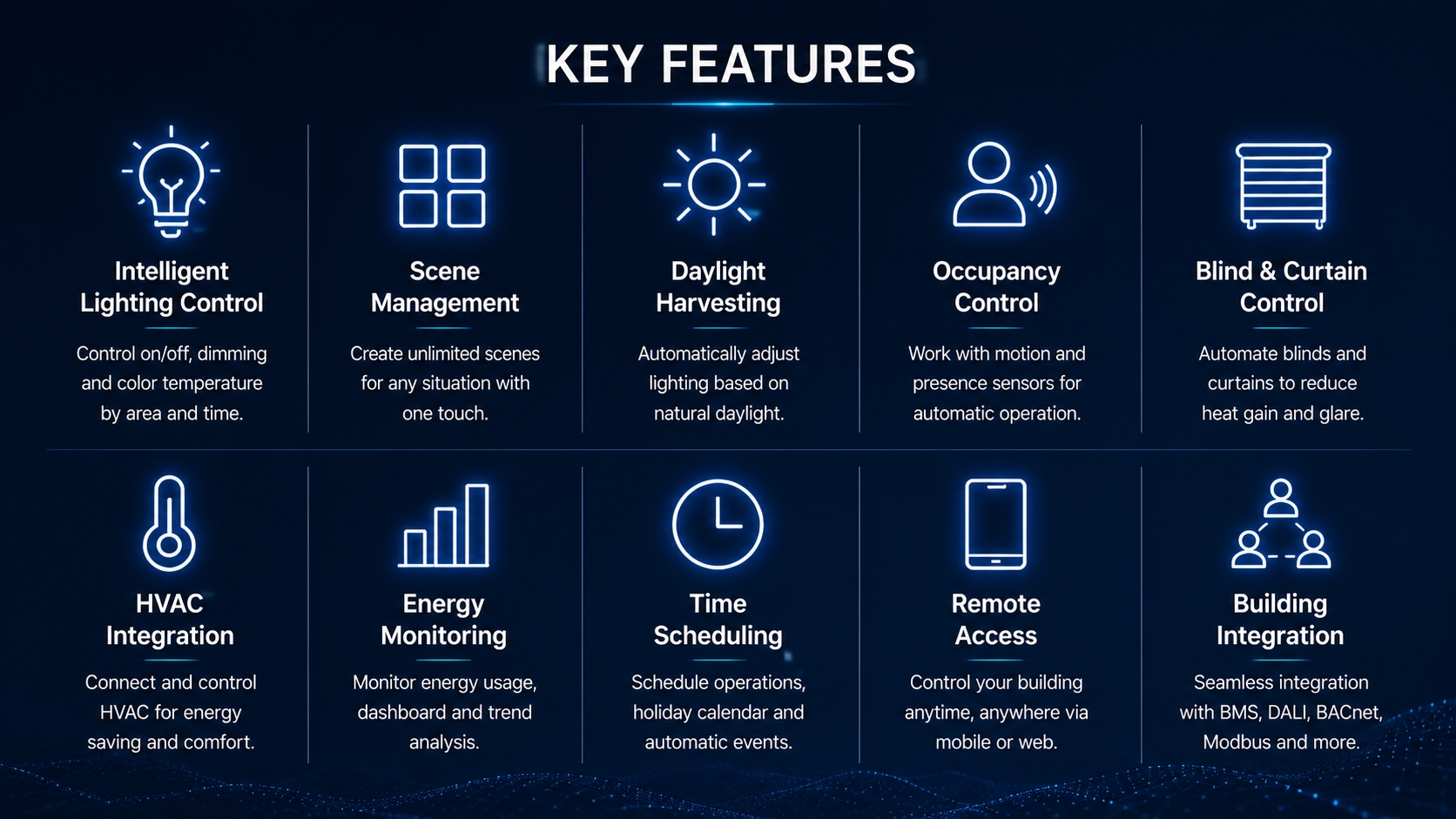 KEY FEATURES

Intelligent Lighting Control

Control on/off, dimming and color temperature by area and time.

Scene Management

Create unlimited scenes for any situation with one touch.

Daylight Harvesting

Automatically adjust lighting based on natural daylight.

Occupancy Control

Work with motion and presence sensors for automatic operation.

Blind & Curtain Control

Automate blinds and curtains to reduce heat gain and glare.

HVAC Integration

Connect and control HVAC for energy saving and comfort.

Energy Monitoring

Monitor energy usage, dashboard and trend analysis.

Time Scheduling

Schedule operations, holiday calendar and automatic events.

Remote Access

Control your building anytime, anywhere via mobile or web.

Building Integration

Seamless integration with BMS, DALI, BACnet, Modbus and more.